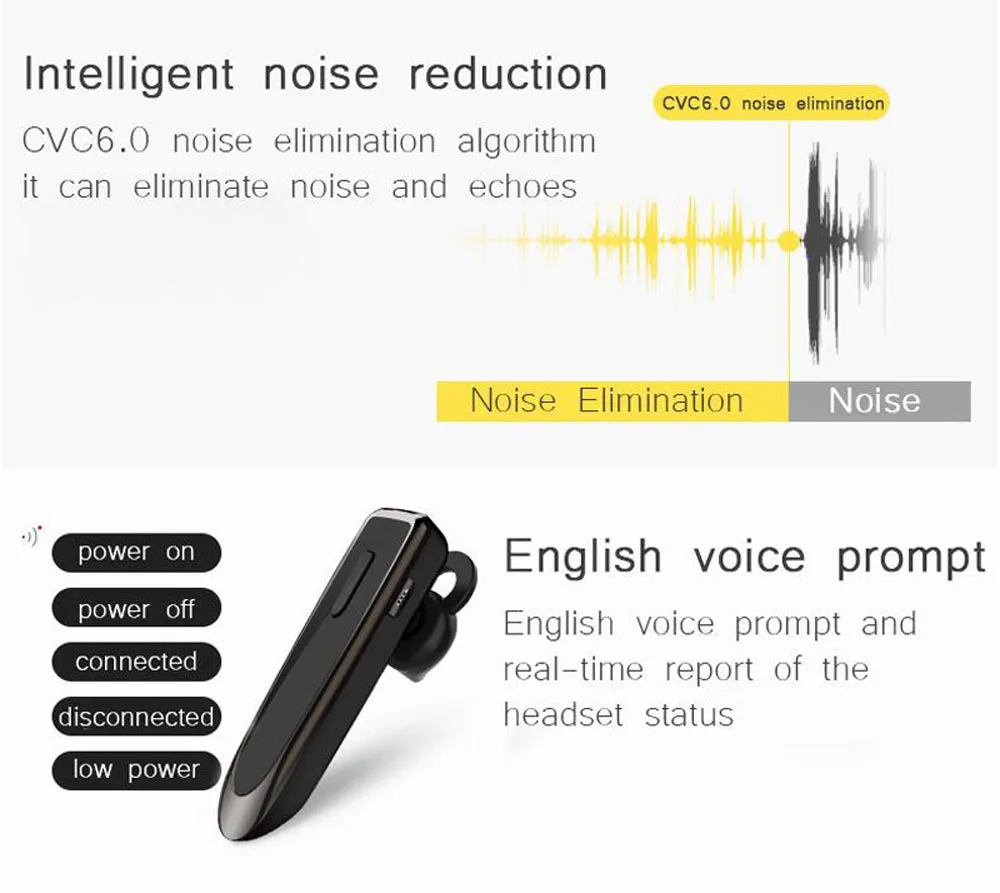 Intelligent noise reduction

CVC6.0 noise elimination algorithm it can eliminate noise and echoes

CVC6.0 noise elimination

Noise Elimination

Noise

power on

power off

connected

disconnected

low power

English voice prompt

English voice prompt and real-time report of the headset status